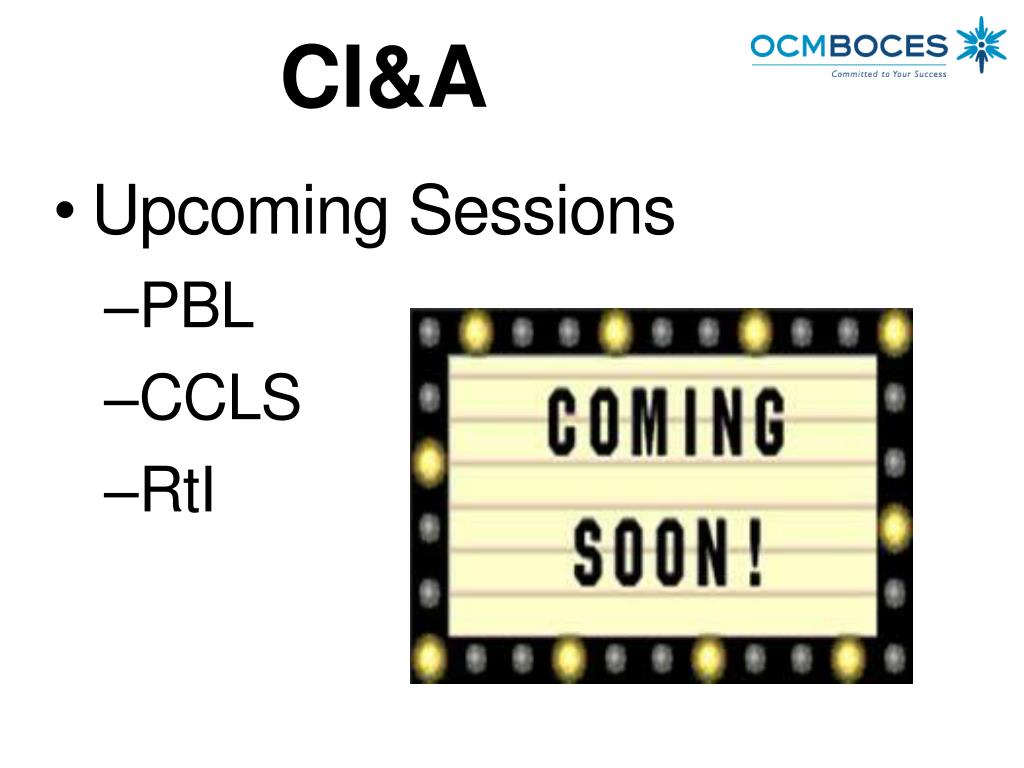 CI&A

OCMBOCES
Committed to Your Success

• Upcoming Sessions
–PBL
–CCLS
–RtI

COMING
SOON!